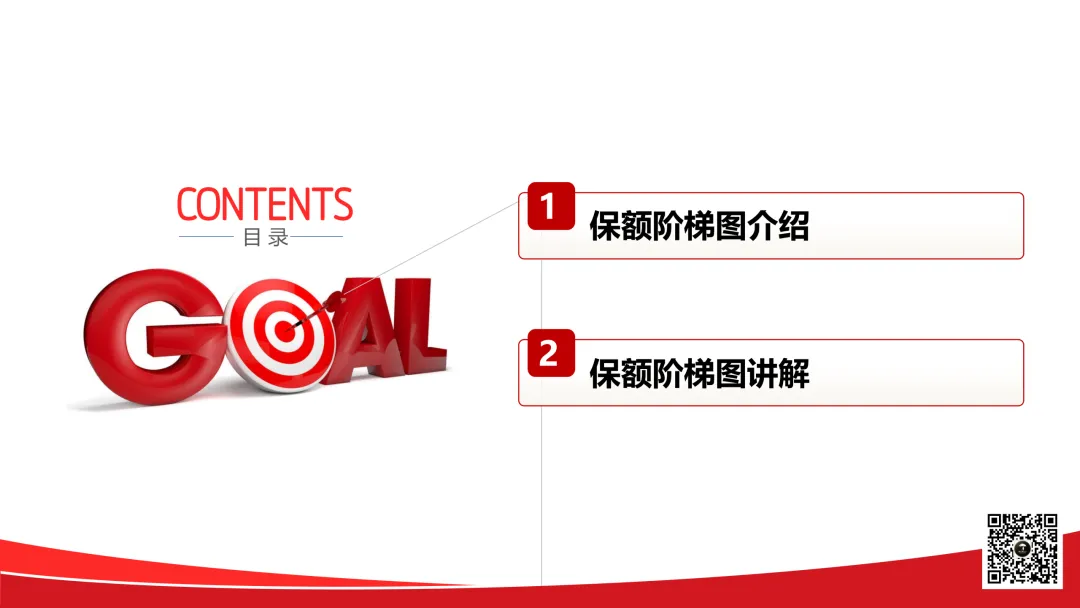 CONTENTS
目录

GOAL

1 保额阶梯图介绍

2 保额阶梯图讲解